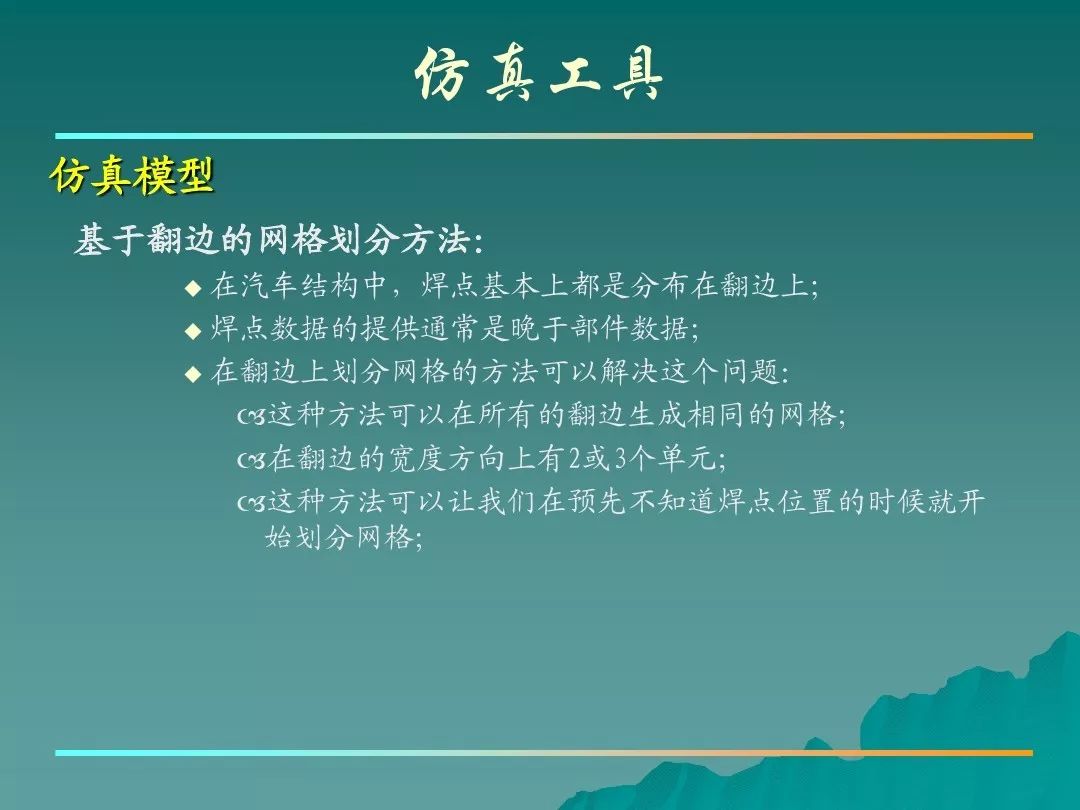 仿真工具

仿真模型

基于翻边的网格划分方法:

◆ 在汽车结构中，焊点基本上都是分布在翻边上;
◆ 焊点数据的提供通常是晚于部件数据;
◆ 在翻边上划分网格的方法可以解决这个问题:
这种方法可以在所有的翻边生成相同的网格;
在翻边的宽度方向上有2或3个单元;
这种方法可以让我们在预先不知道焊点位置的时候就开始划分网格;